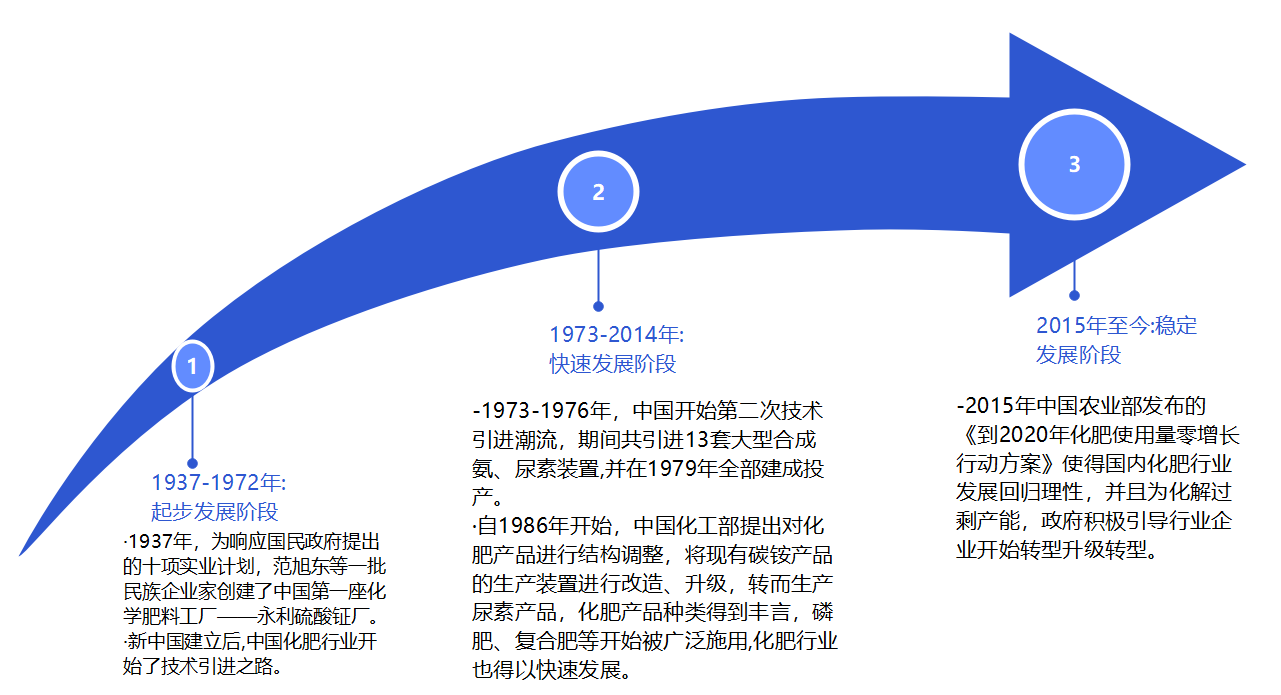 1

1937-1972年:
起步发展阶段

·1937年，为响应国民政府提出的十项实业计划，范旭东等一批民族企业家创建了中国第一座化学肥料工厂——永利硫酸钲厂。
·新中国建立后,中国化肥行业开始了技术引进之路。

2

1973-2014年:
快速发展阶段

-1973-1976年，中国开始第二次技术引进潮流，期间共引进13套大型合成氨、尿素装置,并在1979年全部建成投产。
·自1986年开始，中国化工部提出对化肥产品进行结构调整，将现有碳铵产品的生产装置进行改造、升级，转而生产尿素产品，化肥产品种类得到丰言，磷肥、复合肥等开始被广泛施用,化肥行业也得以快速发展。

3

2015年至今:稳定发展阶段

-2015年中国农业部发布的《到2020年化肥使用量零增长行动方案》使得国内化肥行业发展回归理性，并且为化解过剩产能，政府积极引导行业企业开始转型升级转型。